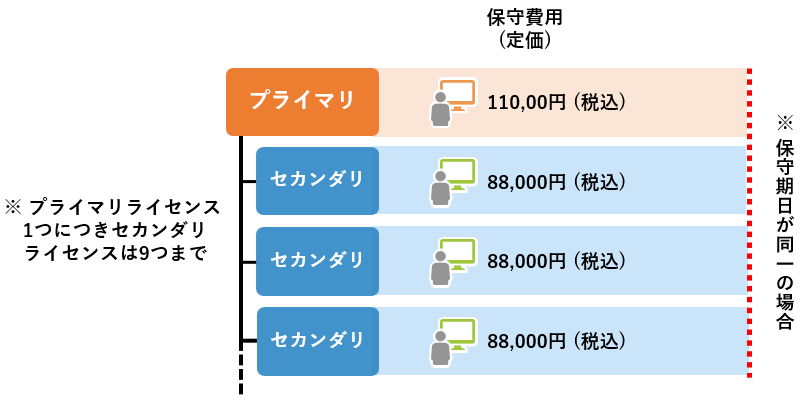 保守費用
（定価）

プライマリ

110,00円（税込）

セカンダリ

88,000円（税込）

セカンダリ

88,000円（税込）

セカンダリ

88,000円（税込）

※ プライマリライセンス1つにつきセカンダリライセンスは9つまで

※ 保守期日が同一の場合